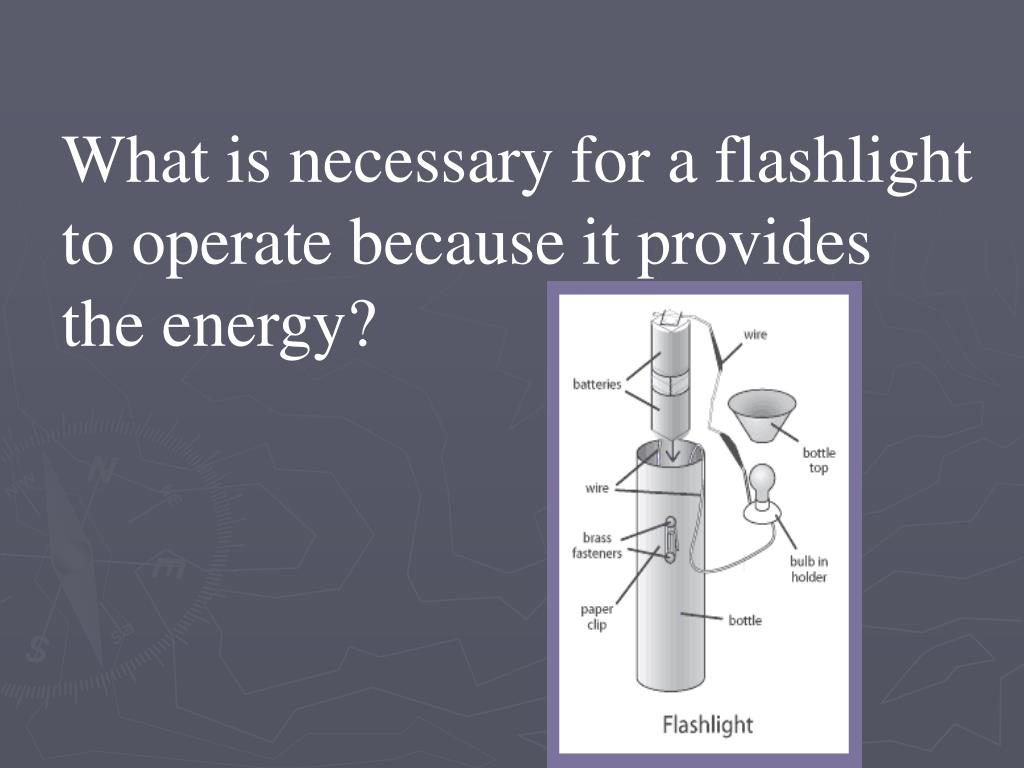 What is necessary for a flashlight to operate because it provides the energy?

wire
batteries
bottle top
wire
brass fasteners
bulb in holder
paper clip
bottle
Flashlight